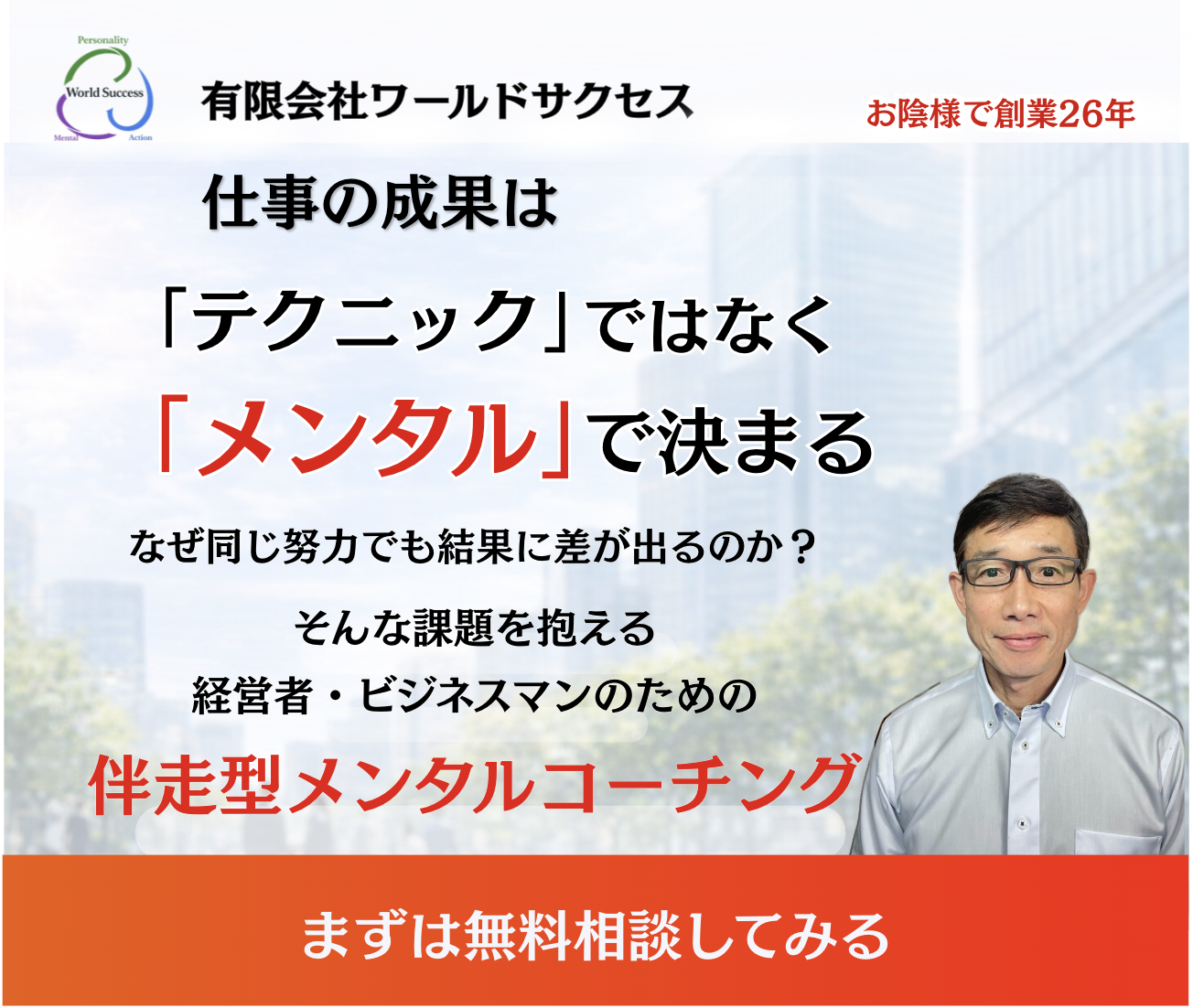 Personality
World Success
Mental
Action

有限会社ワールドサクセス

お陰様で創業26年

仕事の成果は

「テクニック」ではなく

「メンタル」で決まる

なぜ同じ努力でも結果に差が出るのか？

そんな課題を抱える
経営者・ビジネスマンのための

伴走型メンタルコーチング

まずは無料相談してみる